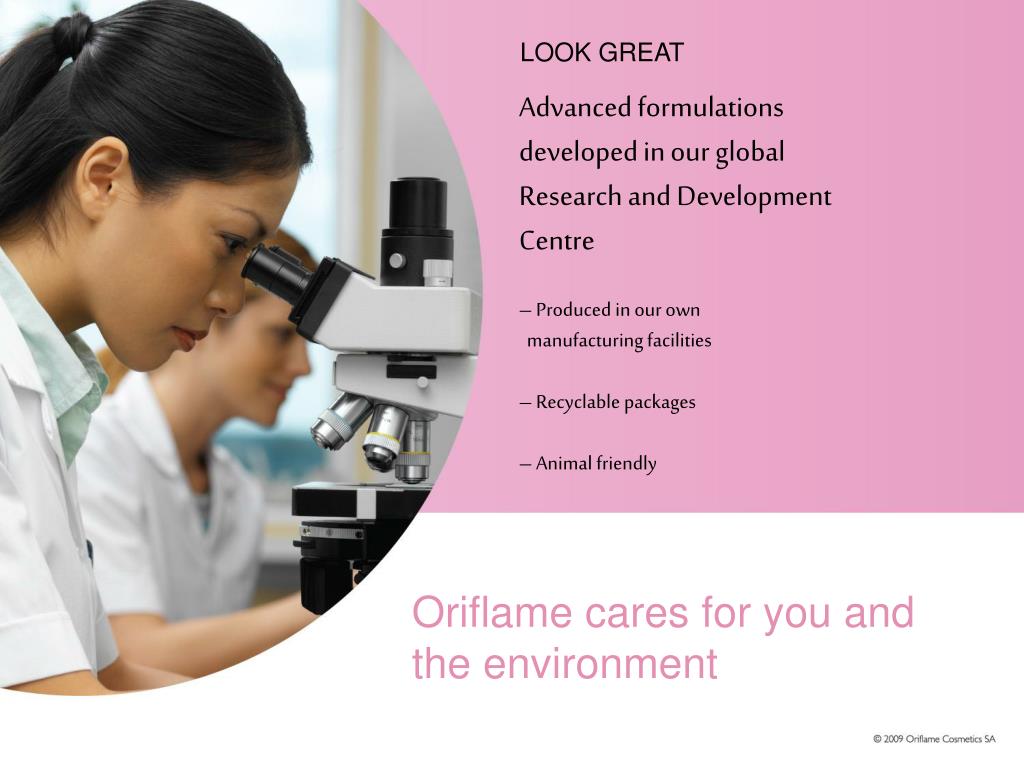 LOOK GREAT

Advanced formulations developed in our global Research and Development Centre

– Produced in our own manufacturing facilities

– Recyclable packages

– Animal friendly

Oriflame cares for you and the environment

© 2009 Oriflame Cosmetics SA